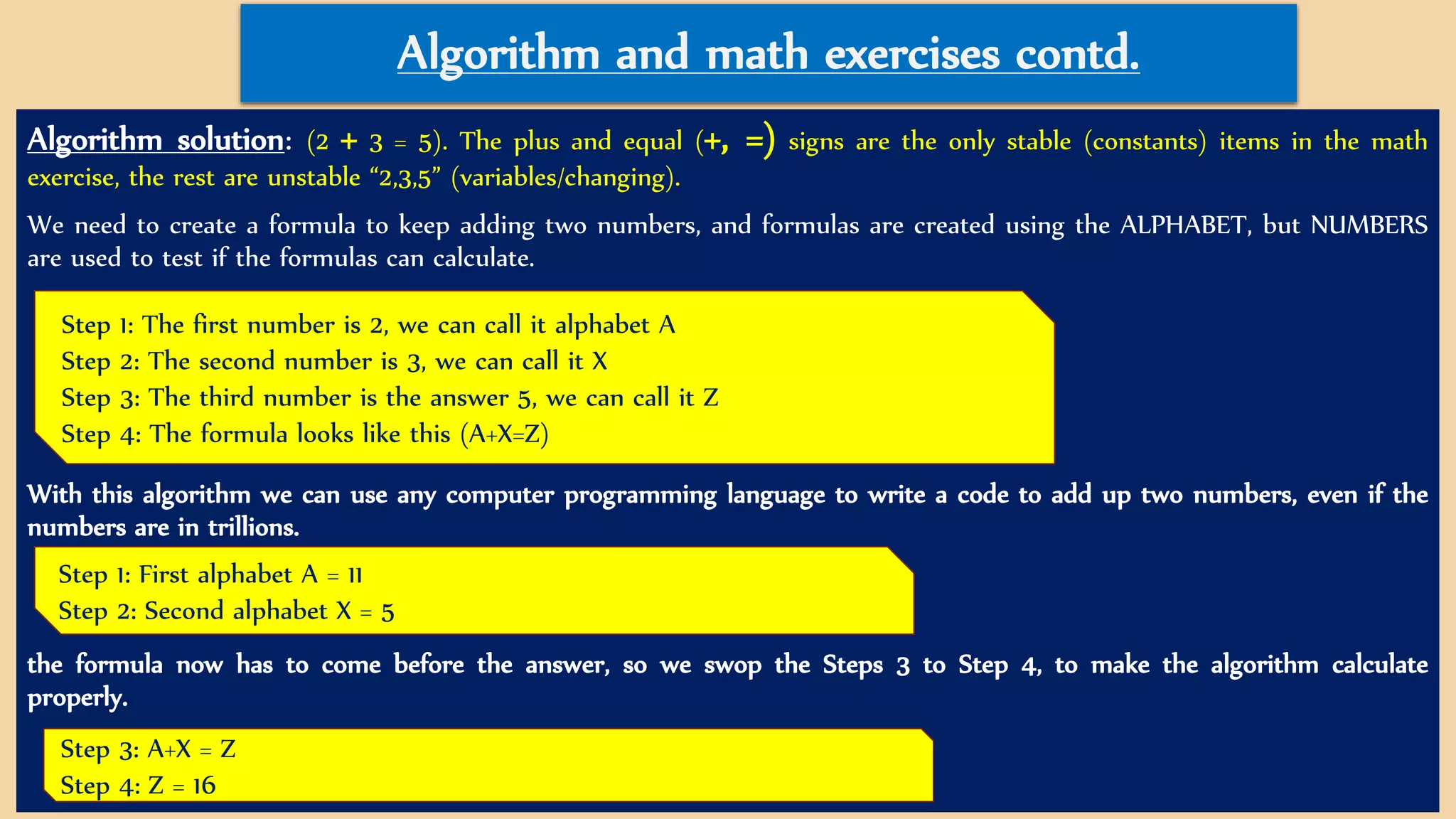 Algorithm and math exercises contd.

Algorithm solution: (2 + 3 = 5). The plus and equal (+, =) signs are the only stable (constants) items in the math exercise, the rest are unstable “2,3,5” (variables/changing).

We need to create a formula to keep adding two numbers, and formulas are created using the ALPHABET, but NUMBERS are used to test if the formulas can calculate.

Step 1: The first number is 2, we can call it alphabet A
Step 2: The second number is 3, we can call it X
Step 3: The third number is the answer 5, we can call it Z
Step 4: The formula looks like this (A+X=Z)

With this algorithm we can use any computer programming language to write a code to add up two numbers, even if the numbers are in trillions.

Step 1: First alphabet A = 11
Step 2: Second alphabet X = 5

the formula now has to come before the answer, so we swop the Steps 3 to Step 4, to make the algorithm calculate properly.

Step 3: A+X = Z
Step 4: Z = 16